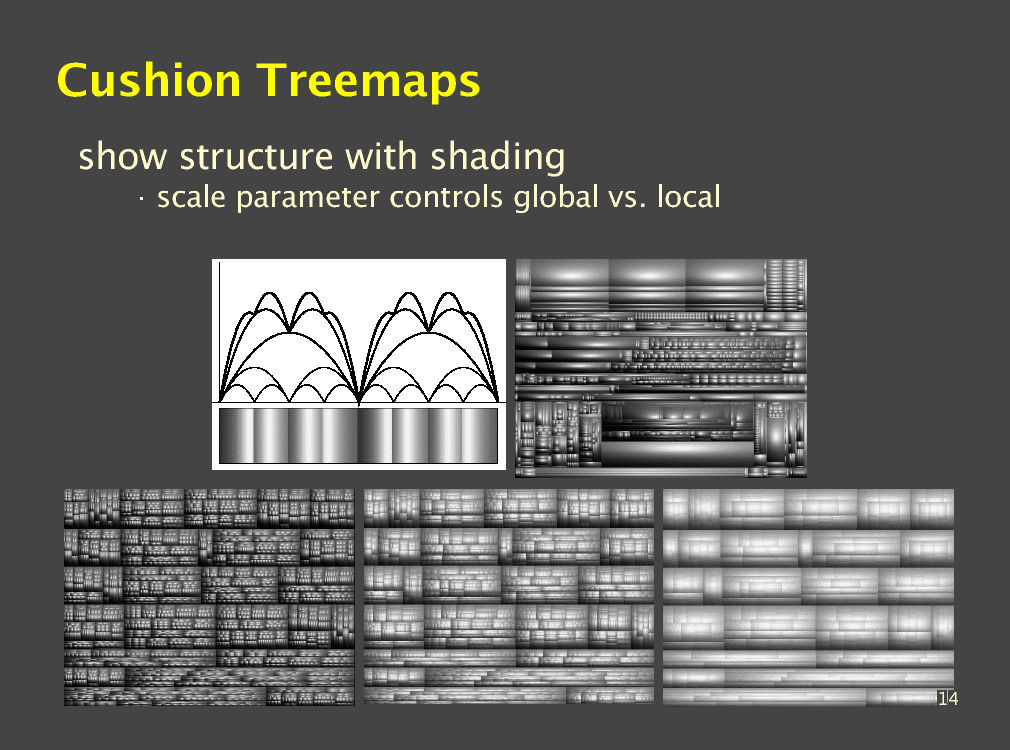 Cushion Treemaps

show structure with shading

· scale parameter controls global vs. local

14